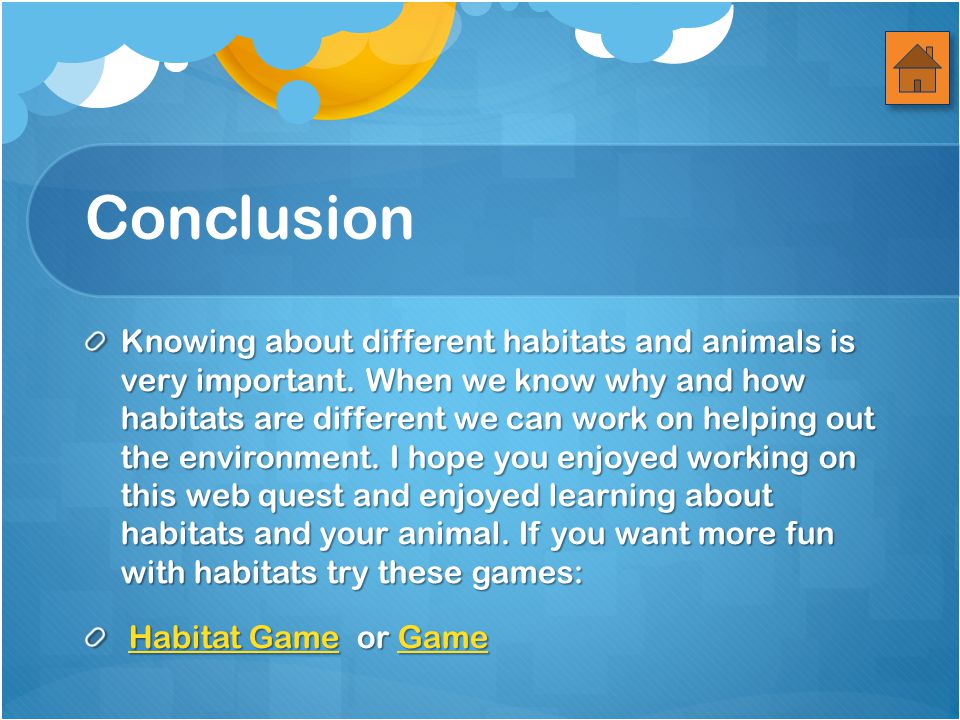 Conclusion

Knowing about different habitats and animals is very important. When we know why and how habitats are different we can work on helping out the environment. I hope you enjoyed working on this web quest and enjoyed learning about habitats and your animal. If you want more fun with habitats try these games:

Habitat Game or Game